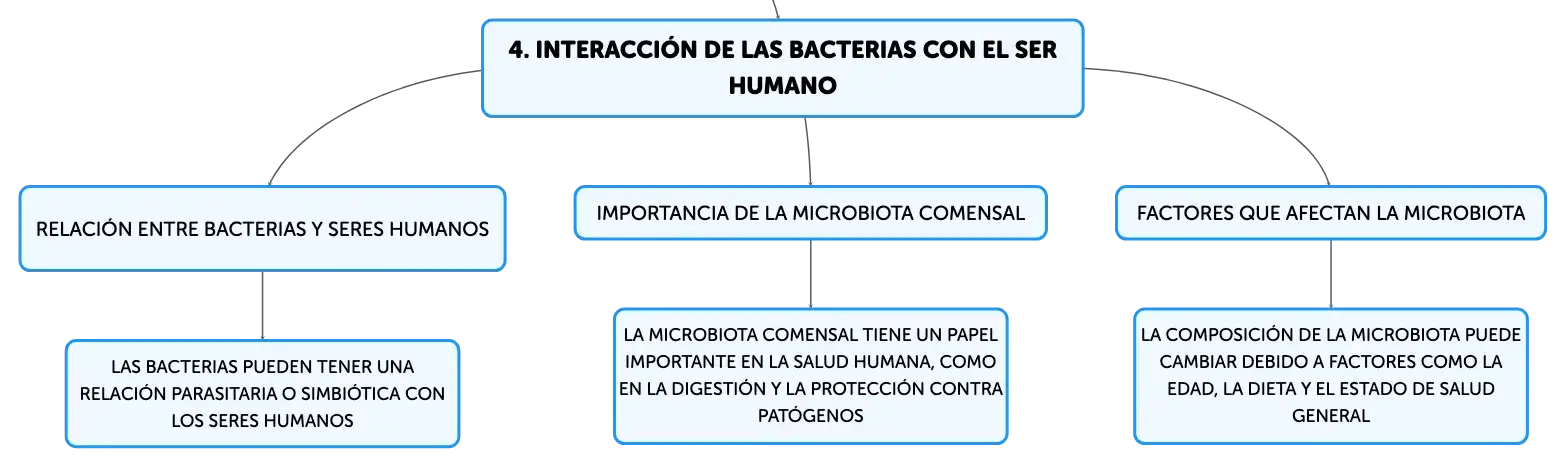 4. INTERACCIÓN DE LAS BACTERIAS CON EL SER HUMANO

RELACIÓN ENTRE BACTERIAS Y SERES HUMANOS

LAS BACTERIAS PUEDEN TENER UNA RELACIÓN PARASITARIA O SIMBIÓTICA CON LOS SERES HUMANOS

IMPORTANCIA DE LA MICROBIOTA COMENSAL

LA MICROBIOTA COMENSAL TIENE UN PAPEL IMPORTANTE EN LA SALUD HUMANA, COMO EN LA DIGESTIÓN Y LA PROTECCIÓN CONTRA PATÓGENOS

FACTORES QUE AFECTAN LA MICROBIOTA

LA COMPOSICIÓN DE LA MICROBIOTA PUEDE CAMBIAR DEBIDO A FACTORES COMO LA EDAD, LA DIETA Y EL ESTADO DE SALUD GENERAL